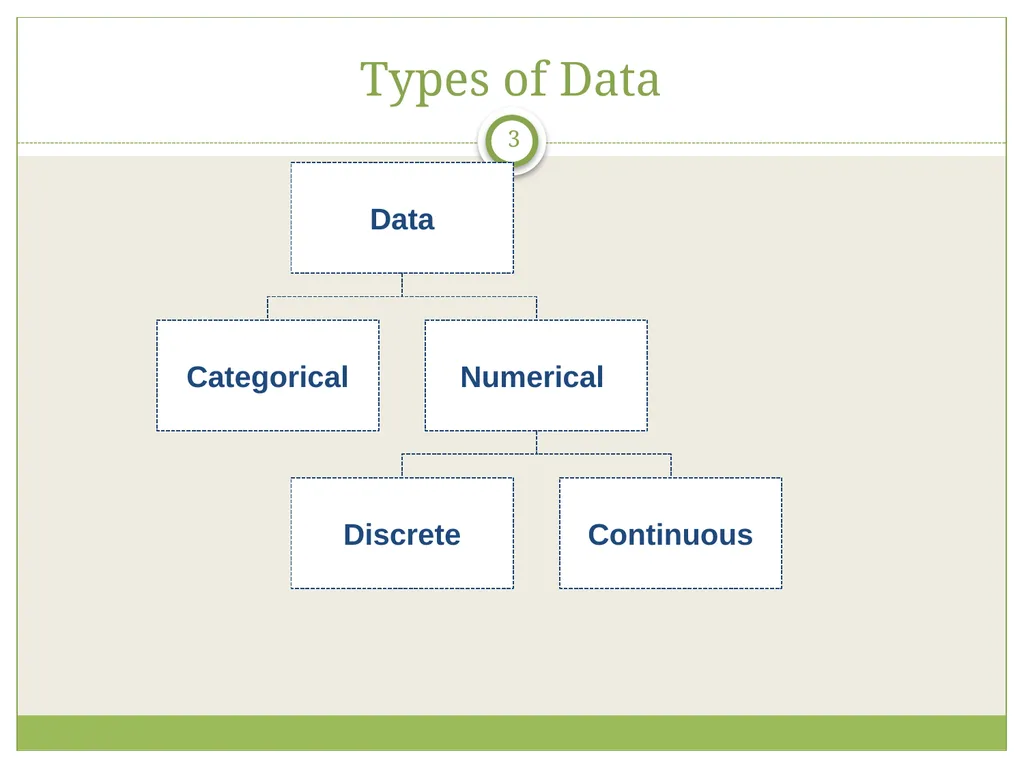 Types of Data

3

Data

Categorical

Numerical

Discrete

Continuous